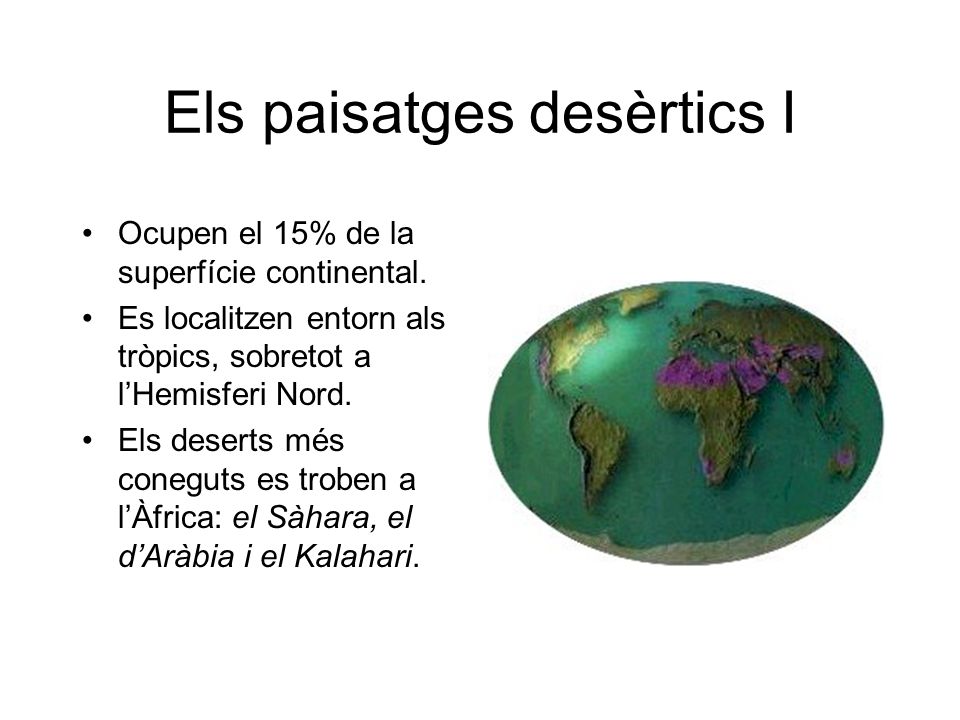 Els paisatges desèrtics I

• Ocupen el 15% de la superfície continental.
• Es localitzen entorn als tròpics, sobretot a l'Hemisferi Nord.
• Els deserts més coneguts es troben a l'Àfrica: el Sàhara, el d'Aràbia i el Kalahari.